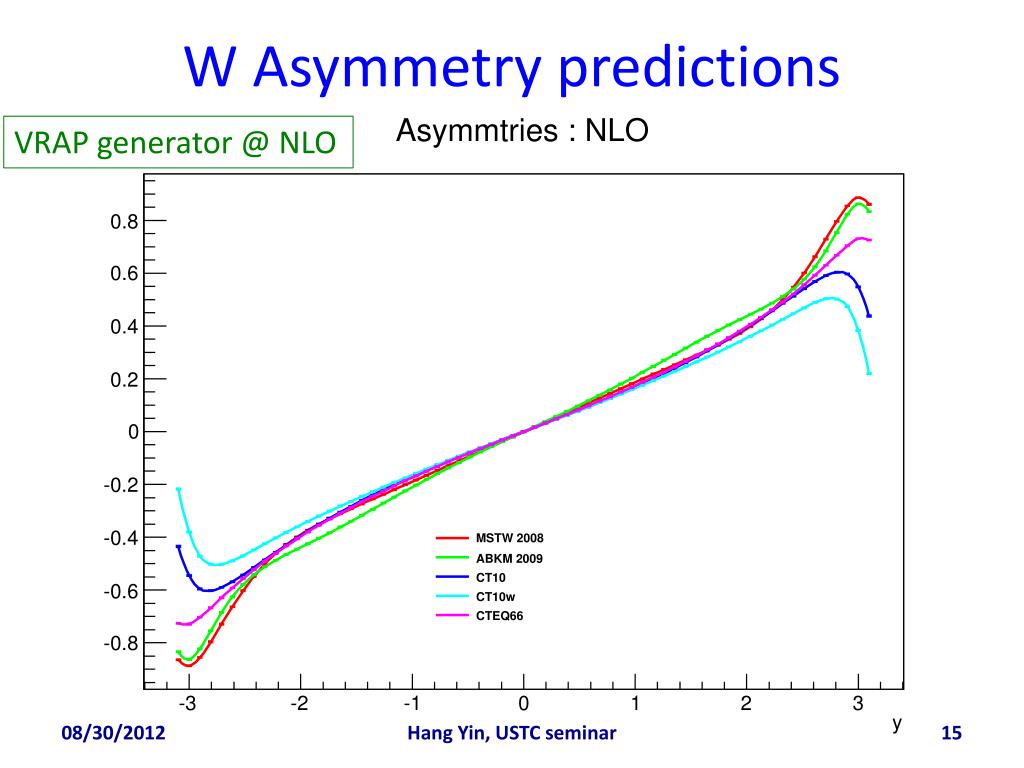 W Asymmetry predictions

VRAP generator @ NLO

Asymmtries : NLO

0.8
0.6
0.4
0.2
0
-0.2
-0.4
-0.6
-0.8

MSTW 2008
ABKM 2009
CT10
CT10w
CTEQ66

-3 -2 -1 0 1 2 3

y

08/30/2012

Hang Yin, USTC seminar

15